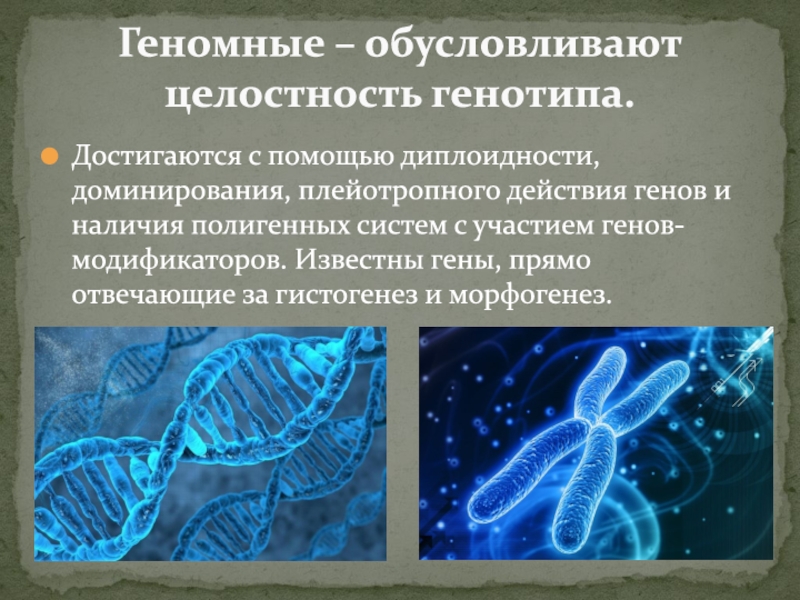 Геномные – обусловливают целостность генотипа.

Достигаются с помощью диплоидности, доминирования, плейотропного действия генов и наличия полигенных систем с участием генов-модификаторов. Известны гены, прямо отвечающие за гистогенез и морфогенез.